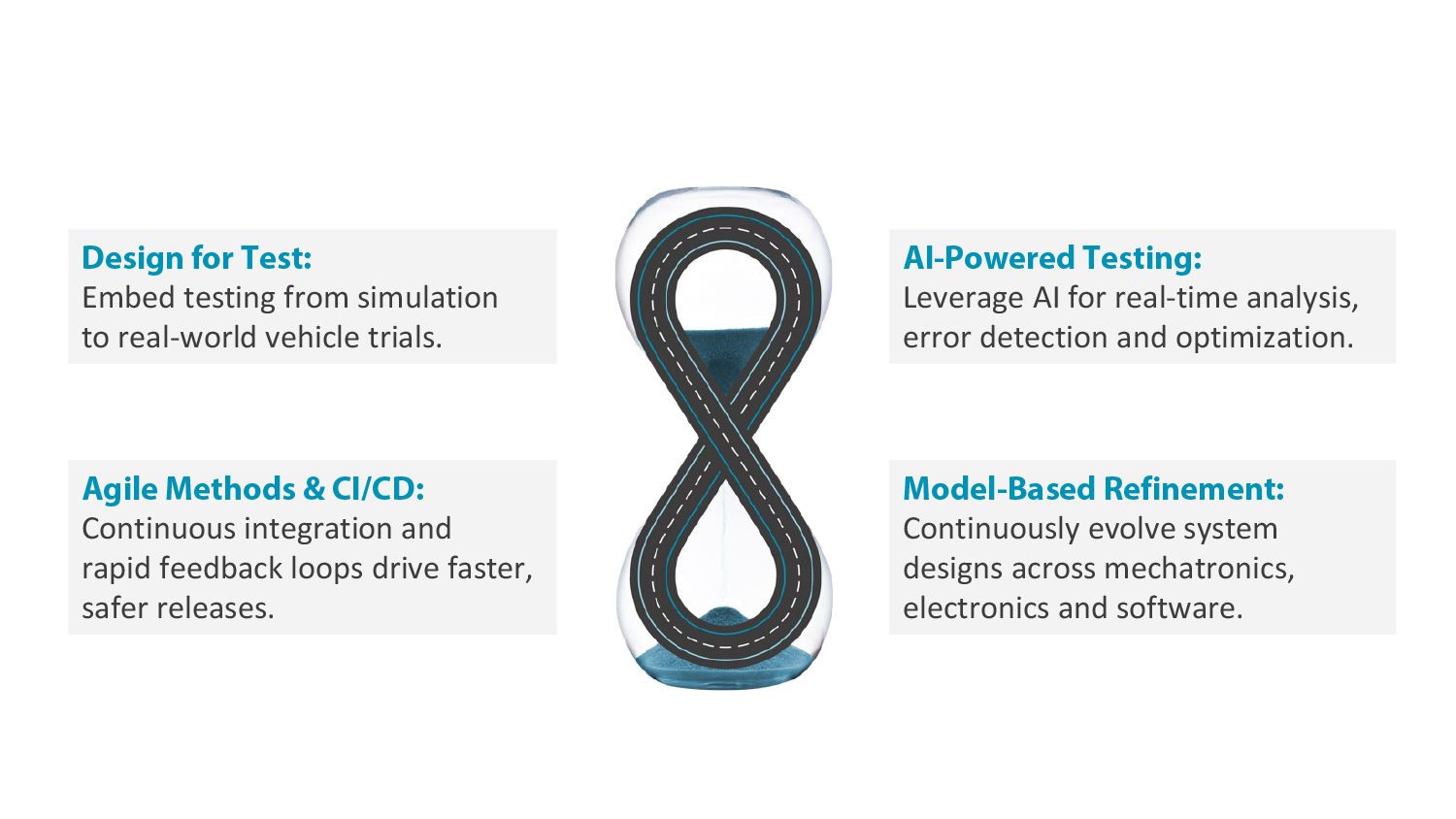 Design for Test:
Embed testing from simulation to real-world vehicle trials.

Agile Methods & CI/CD:
Continuous integration and rapid feedback loops drive faster, safer releases.

AI-Powered Testing:
Leverage AI for real-time analysis, error detection and optimization.

Model-Based Refinement:
Continuously evolve system designs across mechatronics, electronics and software.